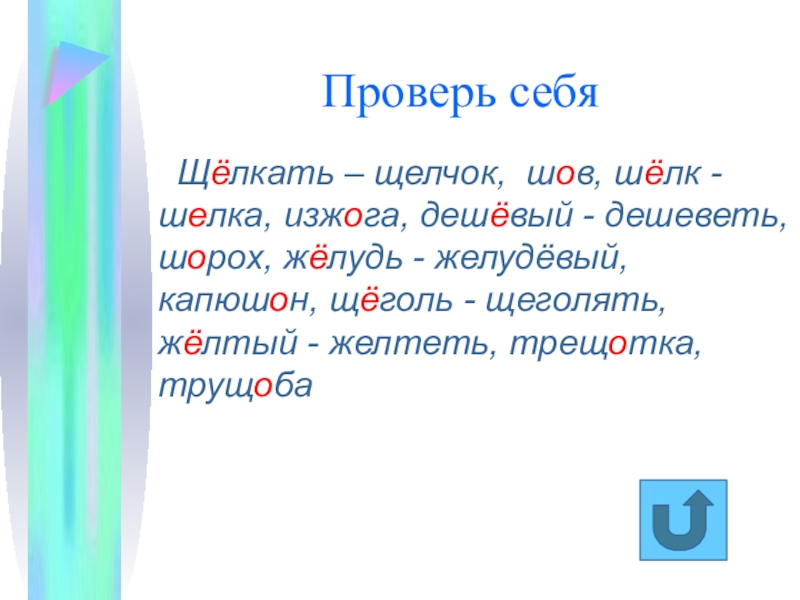 Проверь себя

Щёлкать – щелчок, шов, шёлк - шелка, изжога, дешёвый - дешеветь, шорох, жёлудь - желудёвый, капюшон, щёголь - щеголять, жёлтый - желтеть, трещотка, трущоба